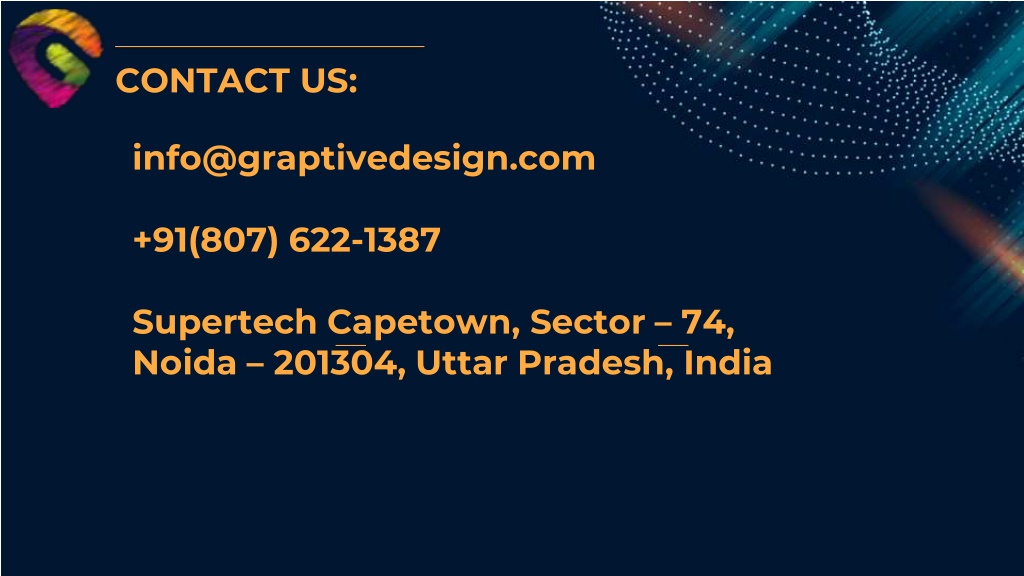 CONTACT US:

info@graptivedesign.com

+91(807) 622-1387

Supertech Capetown, Sector – 74, Noida – 201304, Uttar Pradesh, India